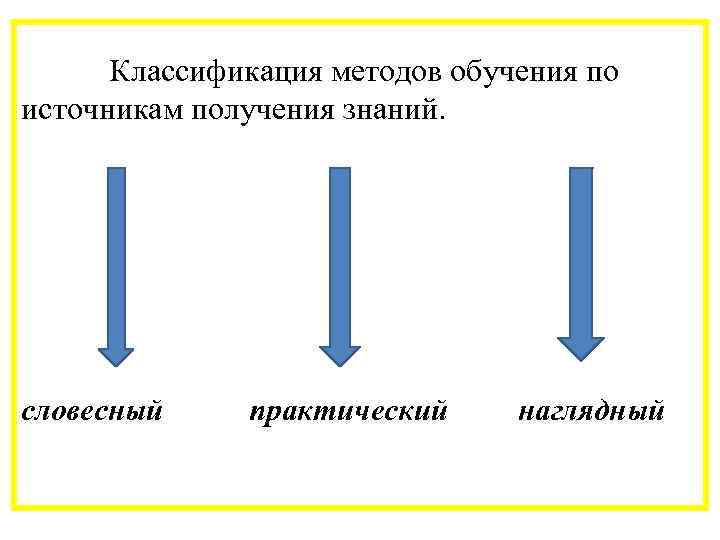 Классификация методов обучения по источникам получения знаний.

словесный практический наглядный